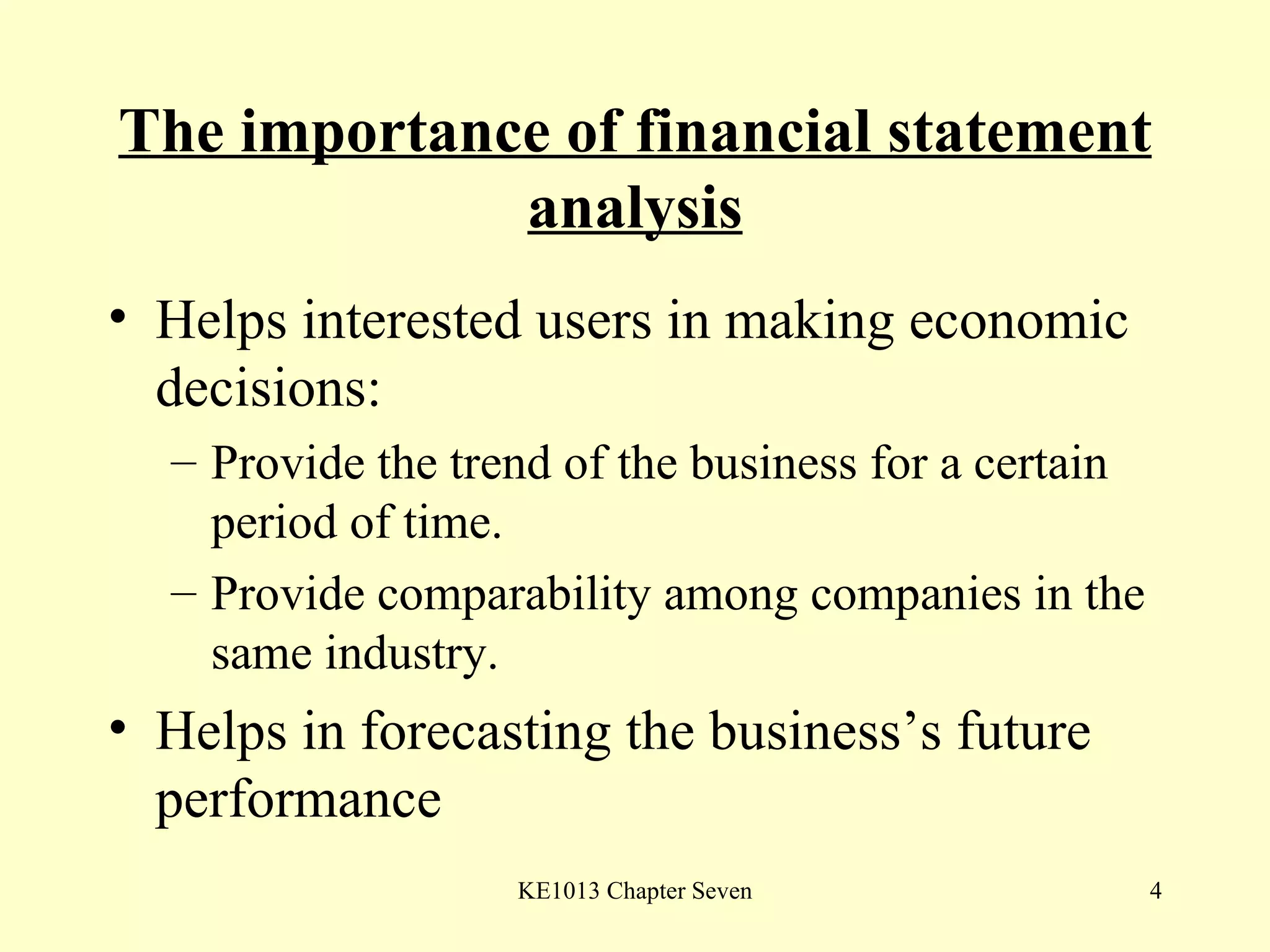 The importance of financial statement analysis

• Helps interested users in making economic decisions:
  – Provide the trend of the business for a certain period of time.
  – Provide comparability among companies in the same industry.
• Helps in forecasting the business’s future performance

KE1013 Chapter Seven

4